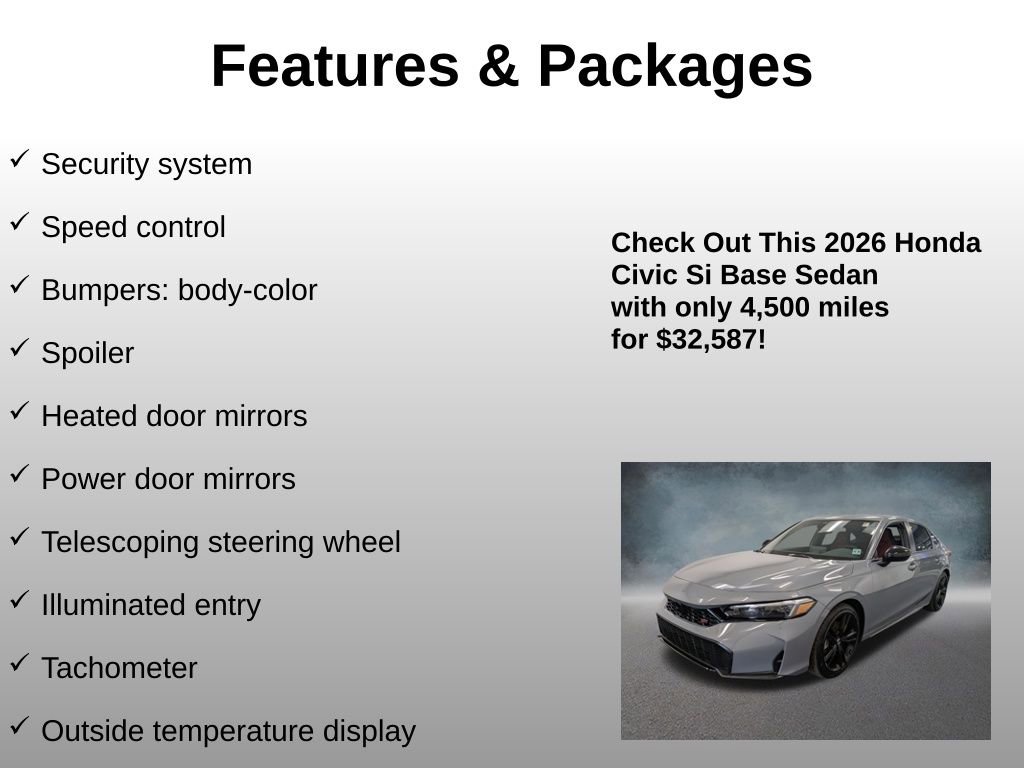 Features & Packages

✓ Security system

✓ Speed control

✓ Bumpers: body-color

✓ Spoiler

✓ Heated door mirrors

✓ Power door mirrors

✓ Telescoping steering wheel

✓ Illuminated entry

✓ Tachometer

✓ Outside temperature display

Check Out This 2026 Honda Civic Si Base Sedan with only 4,500 miles for $32,587!